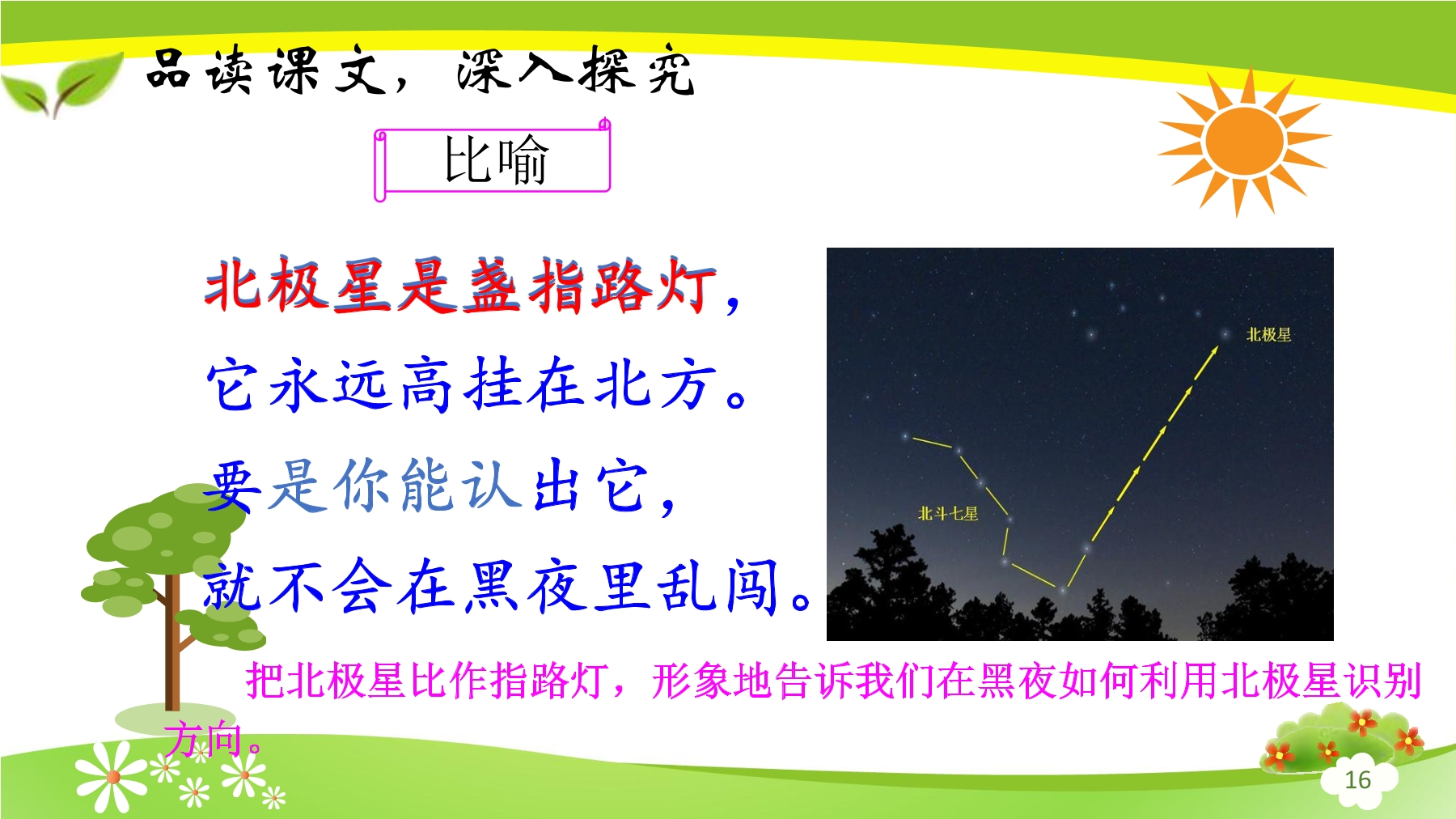 品读课文，深入探究

比喻

北极星是盏指路灯，
它永远高挂在北方。
要是你能认出它，
就不会在黑夜里乱闯。

北极星

北斗七星

把北极星比作指路灯，形象地告诉我们在黑夜如何利用北极星识别方向。

16